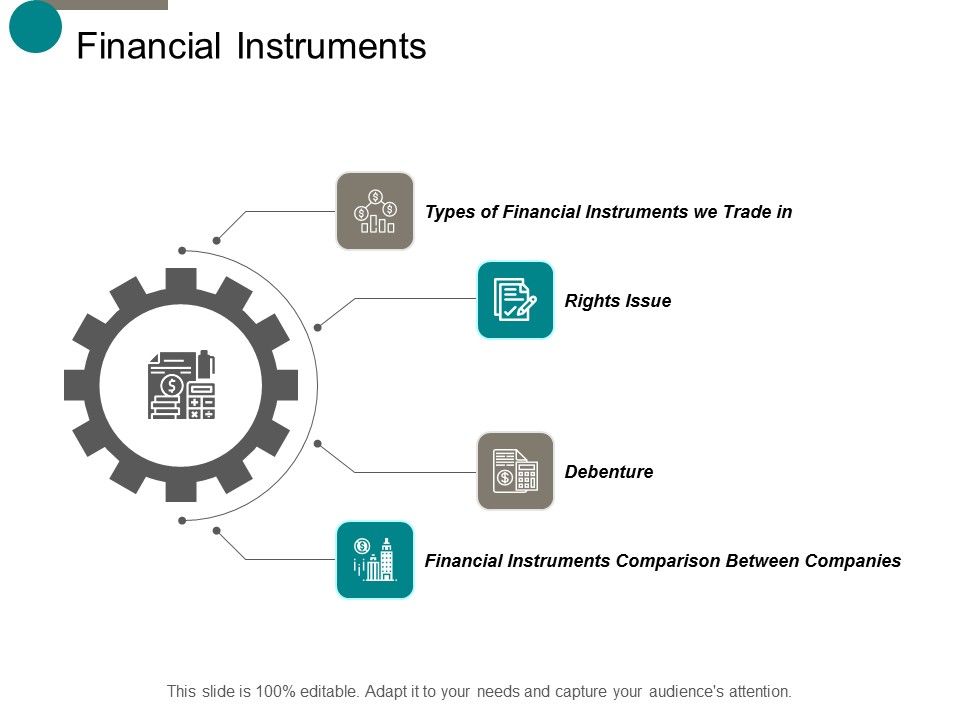 Financial Instruments

Types of Financial Instruments we Trade in

Rights Issue

Debenture

Financial Instruments Comparison Between Companies

This slide is 100% editable. Adapt it to your needs and capture your audience's attention.